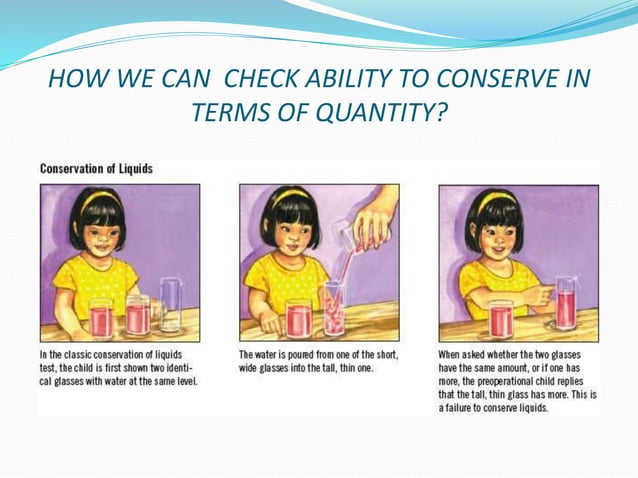 HOW WE CAN CHECK ABILITY TO CONSERVE IN TERMS OF QUANTITY?

Conservation of Liquids

In the classic conservation of liquids test, the child is first shown two identical glasses with water at the same level.

The water is poured from one of the short, wide glasses into the tall, thin one.

When asked whether the two glasses have the same amount, or if one has more, the preoperational child replies that the tall, thin glass has more. This is a failure to conserve liquids.